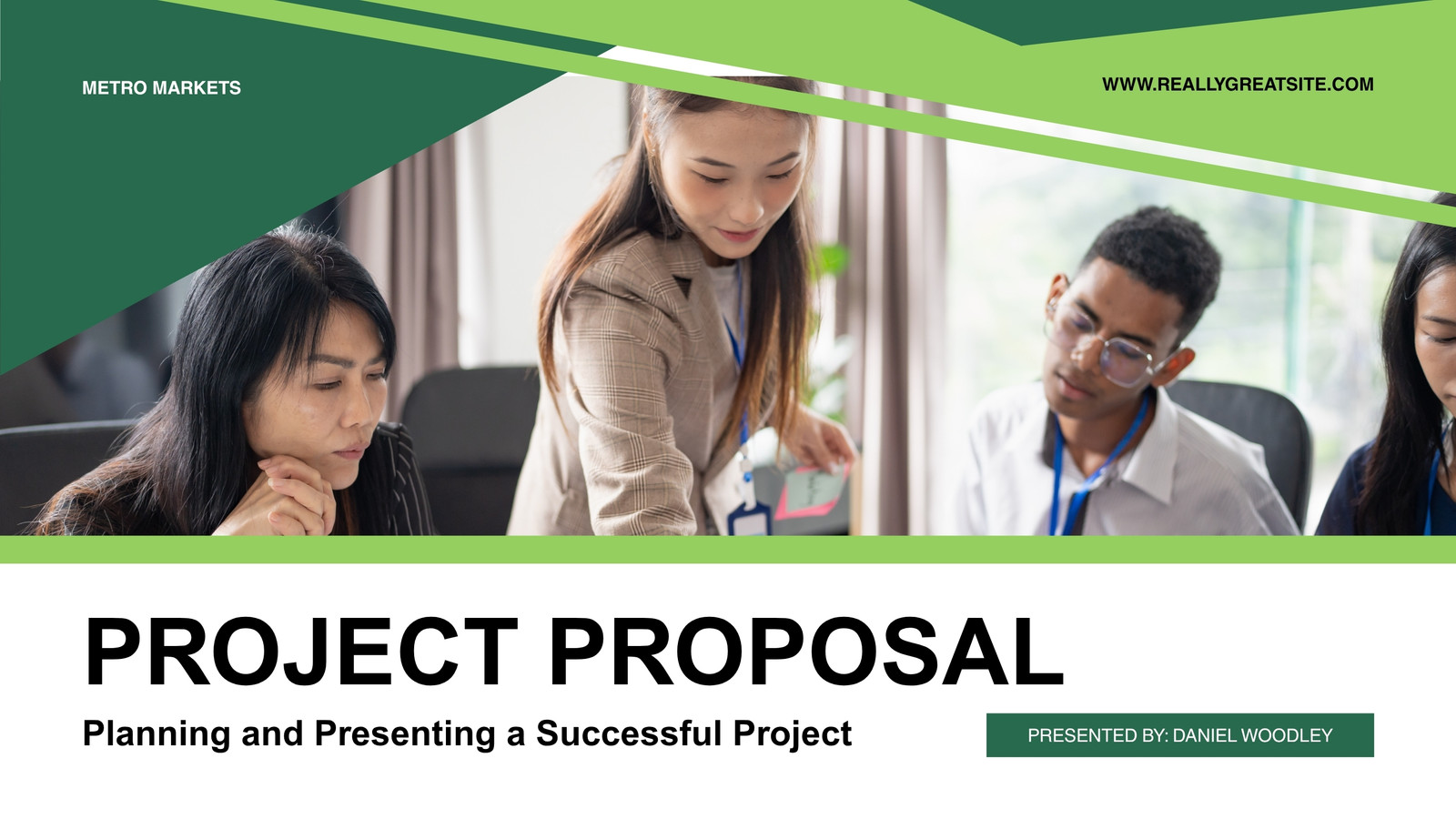 METRO MARKETS

WWW.REALLYGREATSITE.COM

PROJECT PROPOSAL

Planning and Presenting a Successful Project

PRESENTED BY: DANIEL WOODLEY